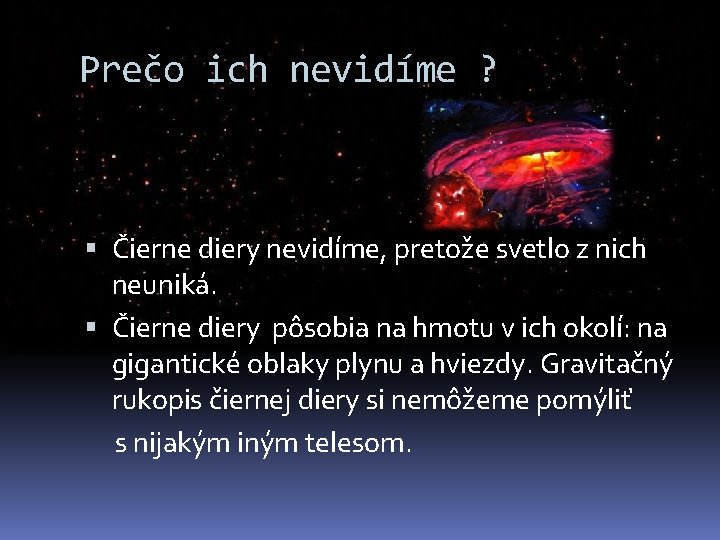 Prečo ich nevidíme ?

▪ Čierne diery nevidíme, pretože svetlo z nich neuniká.
▪ Čierne diery pôsobia na hmotu v ich okolí: na gigantické oblaky plynu a hviezdy. Gravitačný rukopis čiernej diery si nemôžeme pomýliť
s nijakým iným telesom.